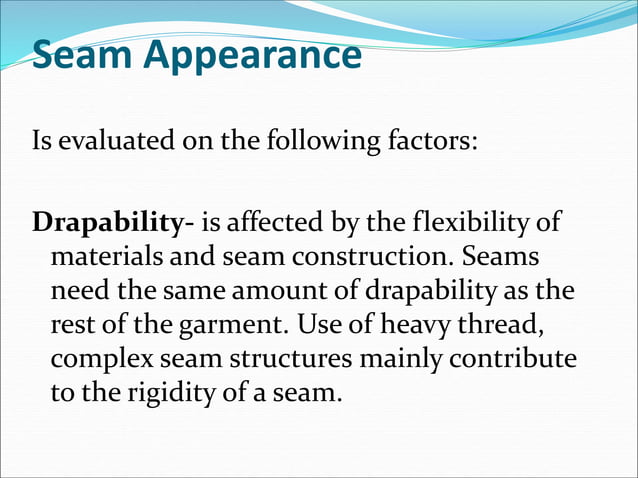 Seam Appearance

Is evaluated on the following factors:

Drapability- is affected by the flexibility of materials and seam construction. Seams need the same amount of drapability as the rest of the garment. Use of heavy thread, complex seam structures mainly contribute to the rigidity of a seam.